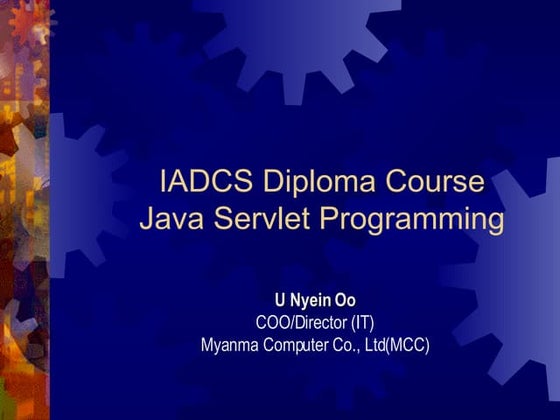 IADCS Diploma Course
Java Servlet Programming

U Nyein Oo
COO/Director (IT)
Myanma Computer Co., Ltd(MCC)